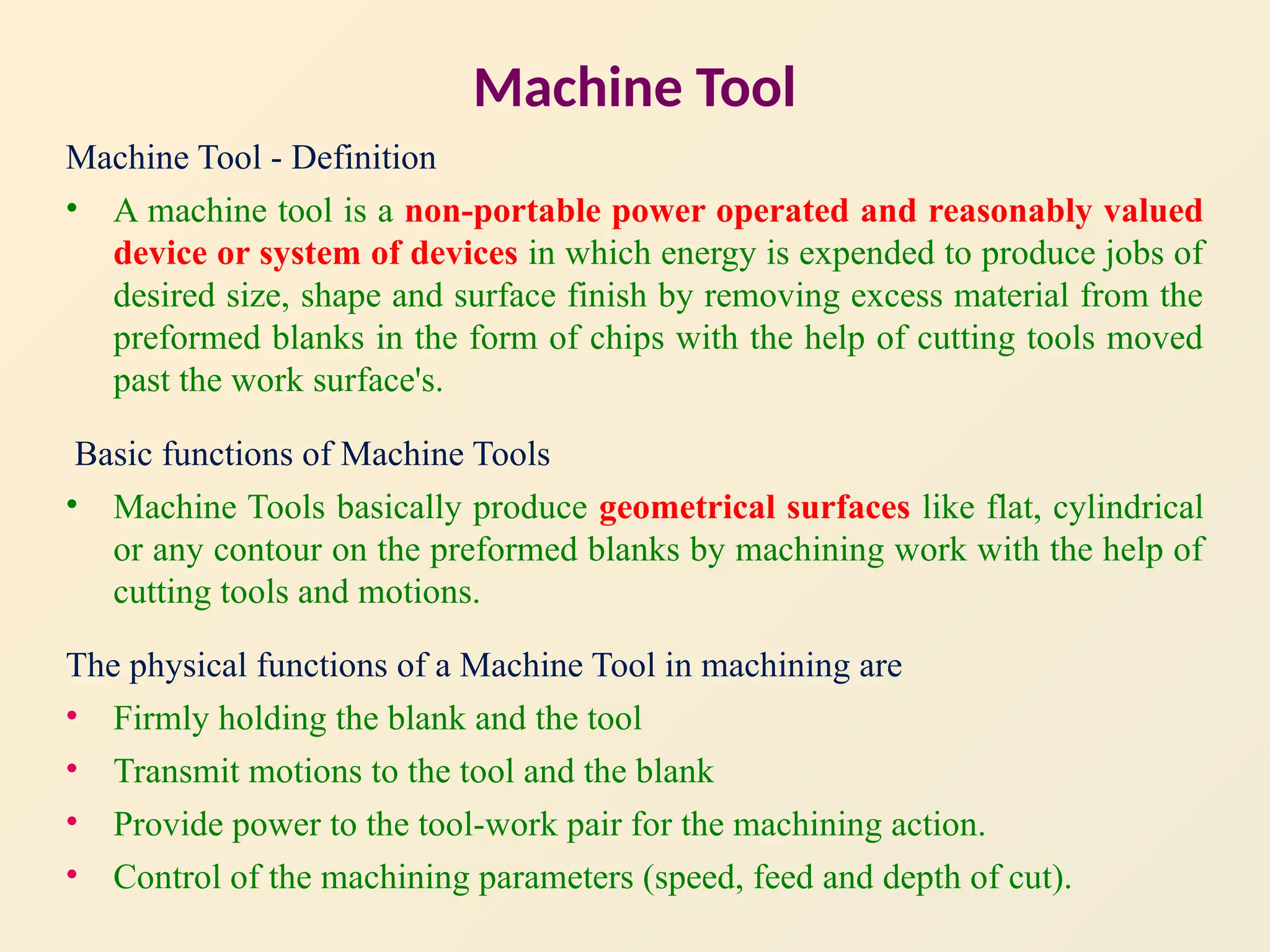 Machine Tool

Machine Tool - Definition

• A machine tool is a non-portable power operated and reasonably valued device or system of devices in which energy is expended to produce jobs of desired size, shape and surface finish by removing excess material from the preformed blanks in the form of chips with the help of cutting tools moved past the work surface's.

Basic functions of Machine Tools

• Machine Tools basically produce geometrical surfaces like flat, cylindrical or any contour on the preformed blanks by machining work with the help of cutting tools and motions.

The physical functions of a Machine Tool in machining are

• Firmly holding the blank and the tool
• Transmit motions to the tool and the blank
• Provide power to the tool-work pair for the machining action.
• Control of the machining parameters (speed, feed and depth of cut).